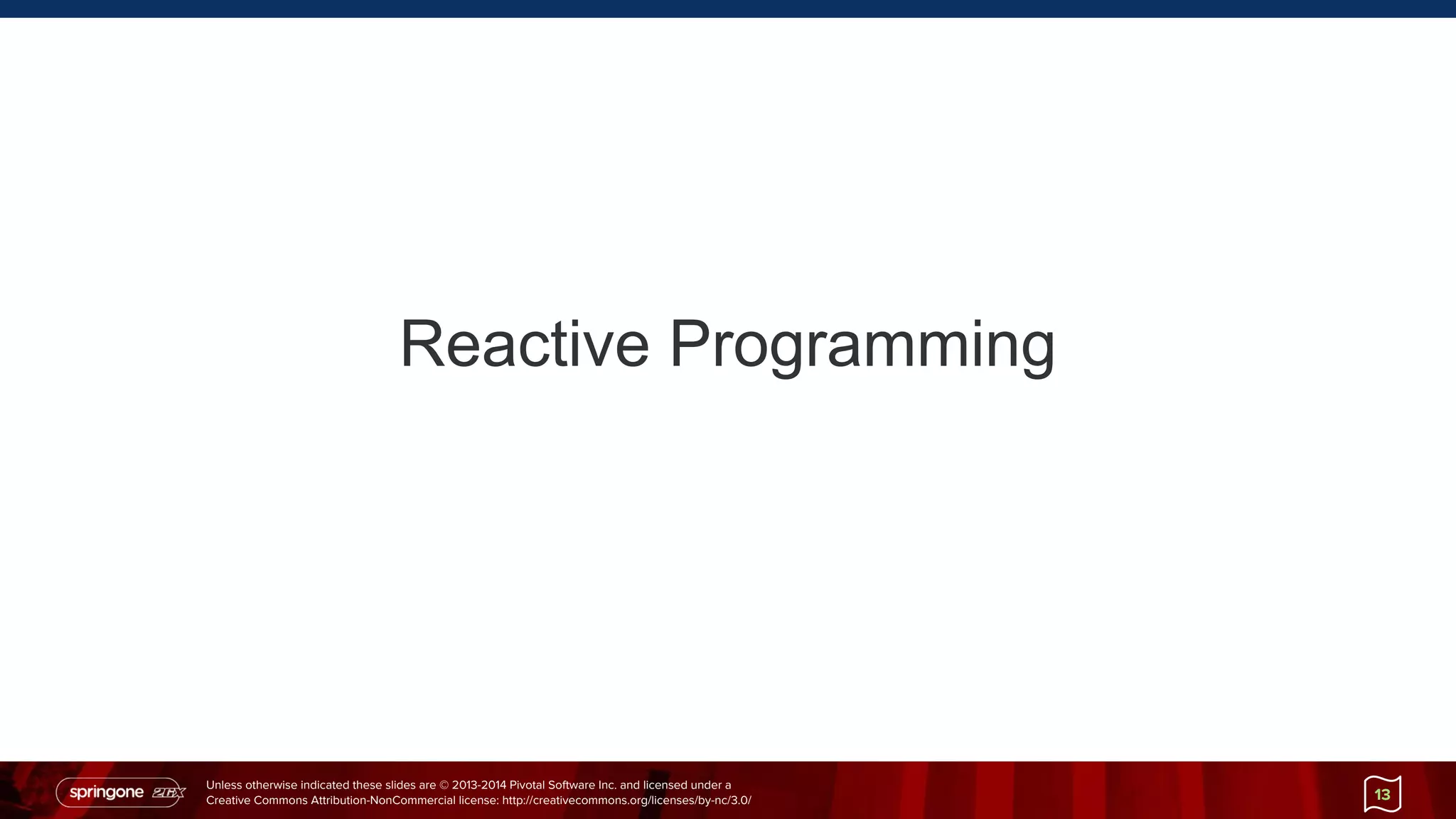 Reactive Programming

springone 2GX

Unless otherwise indicated these slides are © 2013-2014 Pivotal Software Inc. and licensed under a Creative Commons Attribution-NonCommercial license: http://creativecommons.org/licenses/by-nc/3.0/

13